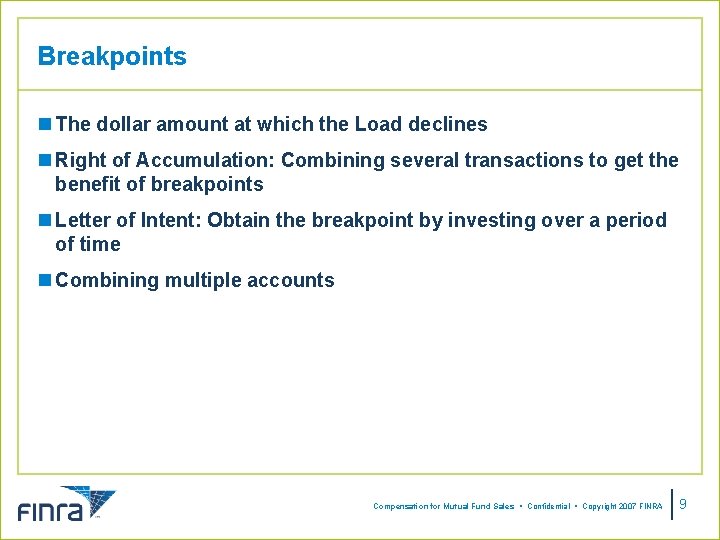 Breakpoints

The dollar amount at which the Load declines

Right of Accumulation: Combining several transactions to get the benefit of breakpoints

Letter of Intent: Obtain the breakpoint by investing over a period of time

Combining multiple accounts

FINRA

Compensation for Mutual Fund Sales • Confidential • Copyright 2007 FINRA

9